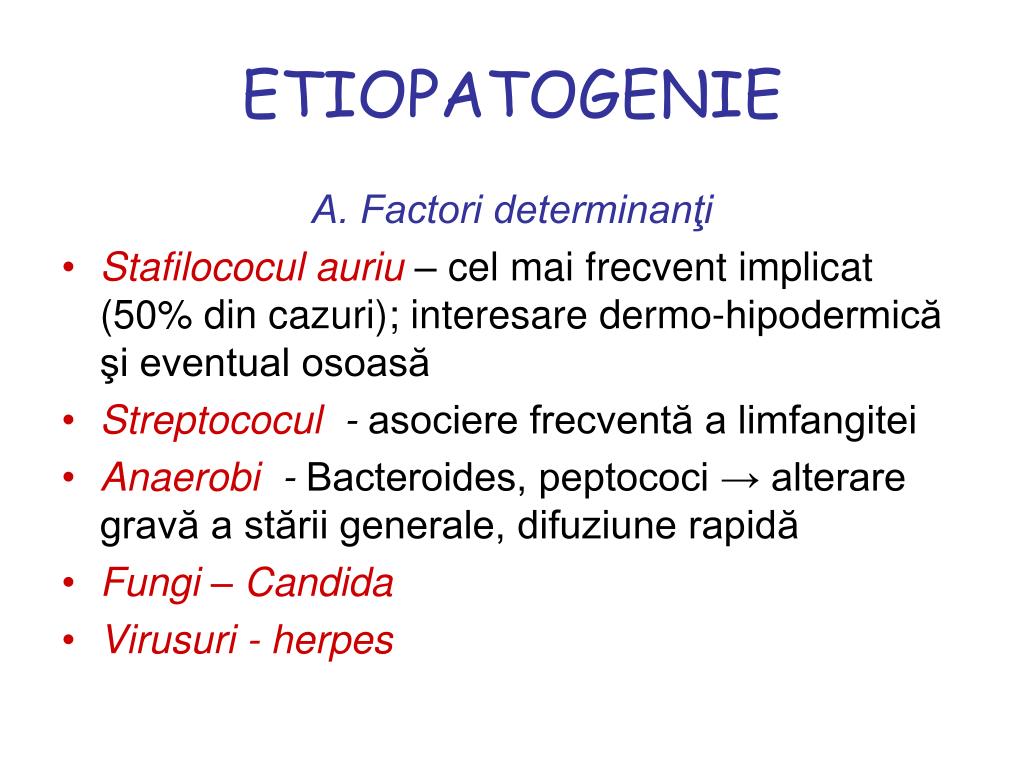 ETIOPATOGENIE

A. Factori determinanţi

• Stafilococul auriu – cel mai frecvent implicat (50% din cazuri); interesare dermo-hipodermică şi eventual osoasă
• Streptococul - asociere frecventă a limfangitei
• Anaerobi - Bacteroides, peptococi → alterare gravă a stării generale, difuziune rapidă
• Fungi – Candida
• Virusuri - herpes